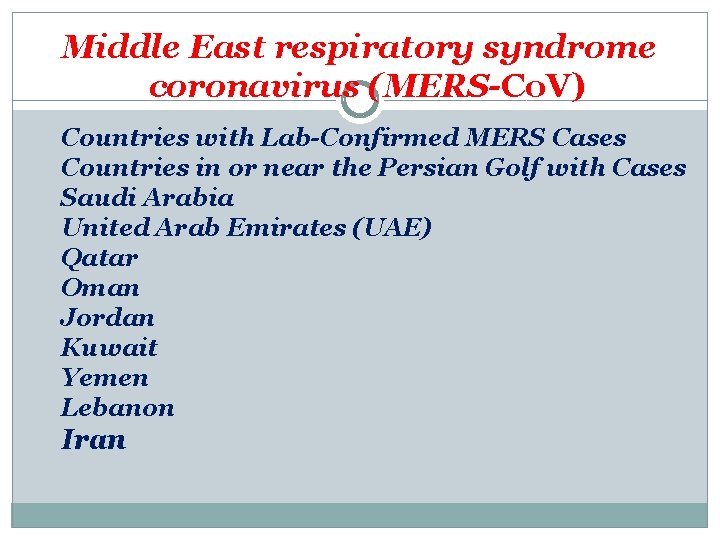 Middle East respiratory syndrome coronavirus (MERS-CoV)

Countries with Lab-Confirmed MERS Cases
Countries in or near the Persian Golf with Cases
Saudi Arabia
United Arab Emirates (UAE)
Qatar
Oman
Jordan
Kuwait
Yemen
Lebanon
Iran